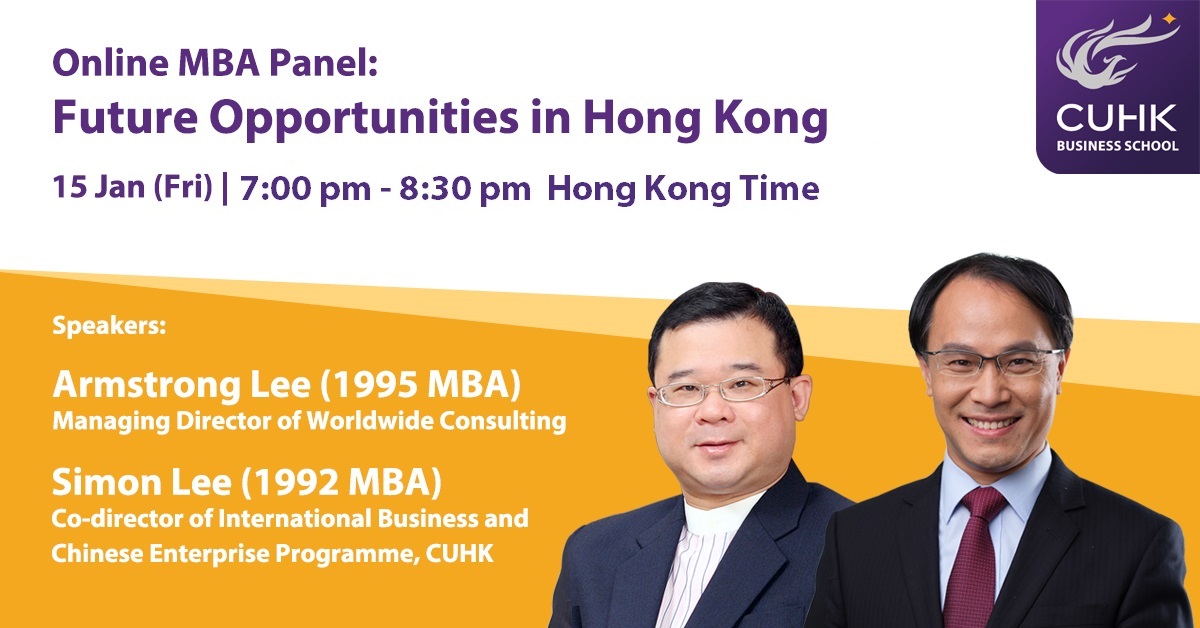 Online MBA Panel:
Future Opportunities in Hong Kong

15 Jan (Fri) | 7:00 pm - 8:30 pm Hong Kong Time

CUHK
BUSINESS SCHOOL

Speakers:

Armstrong Lee (1995 MBA)
Managing Director of Worldwide Consulting

Simon Lee (1992 MBA)
Co-director of International Business and Chinese Enterprise Programme, CUHK